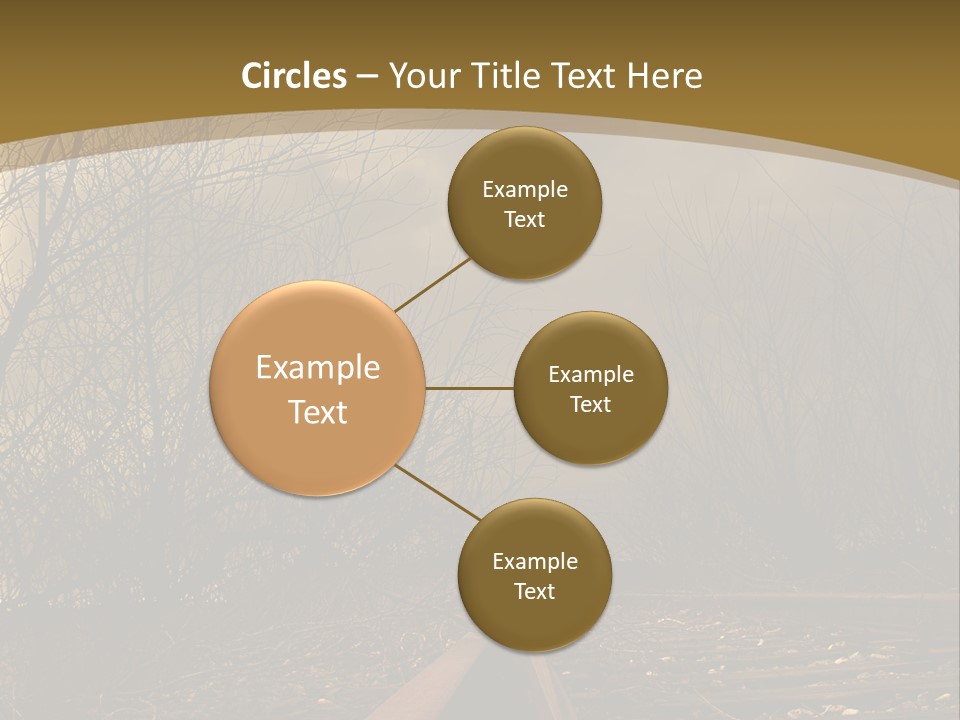 Circles – Your Title Text Here

Example Text

Example Text

Example Text

Example Text